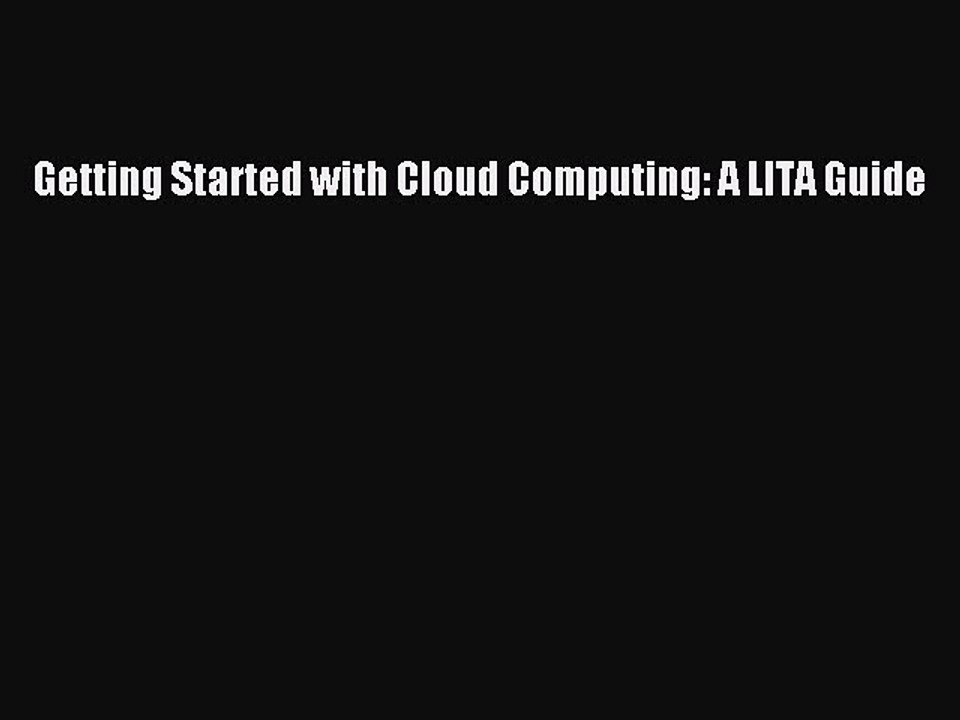 Getting Started with Cloud Computing: A LITA Guide